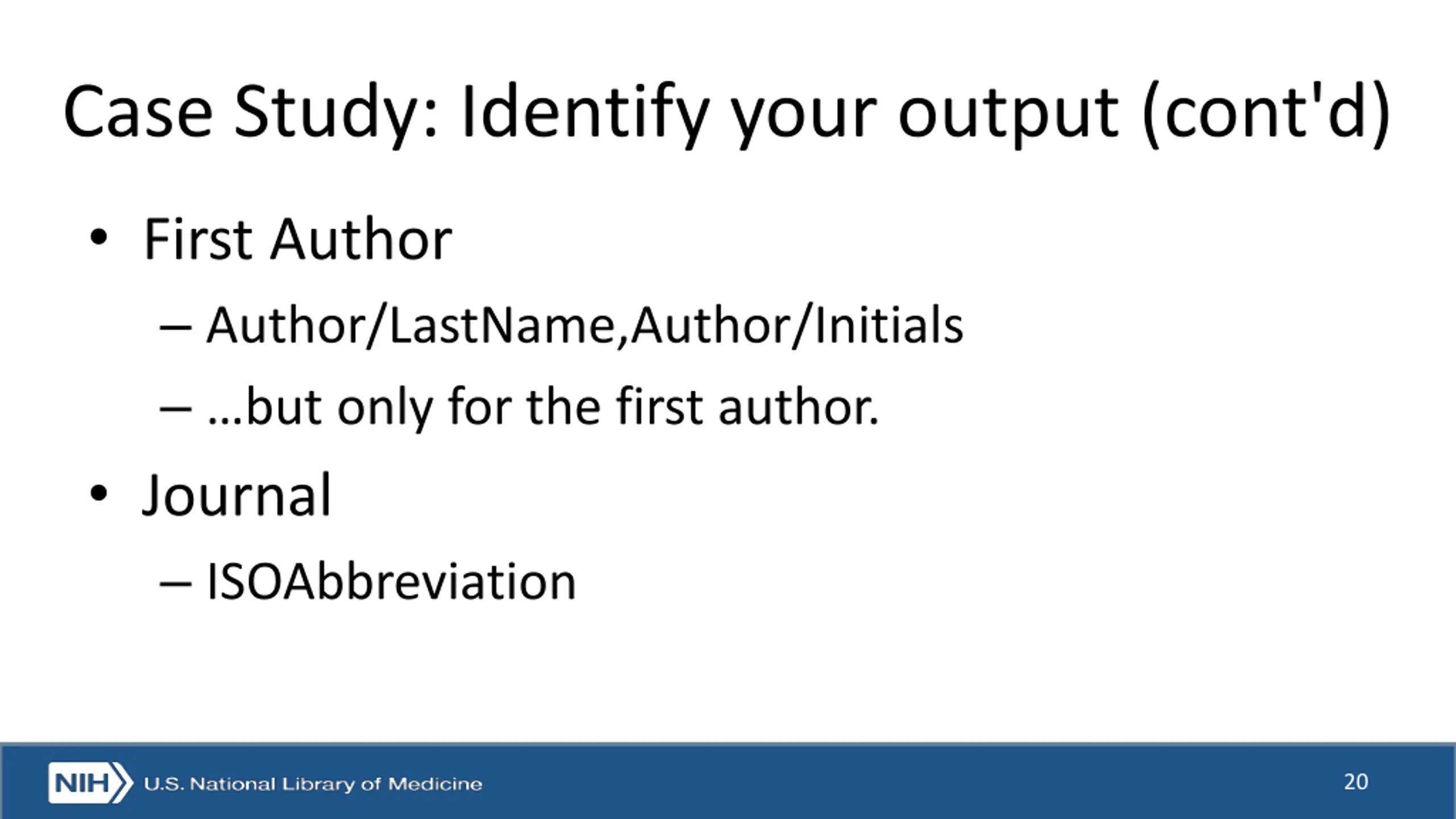 Case Study: Identify your output (cont'd)

• First Author
– Author/LastName,Author/Initials
– ...but only for the first author.

• Journal
– ISOAbbreviation

NIH U.S. National Library of Medicine

20